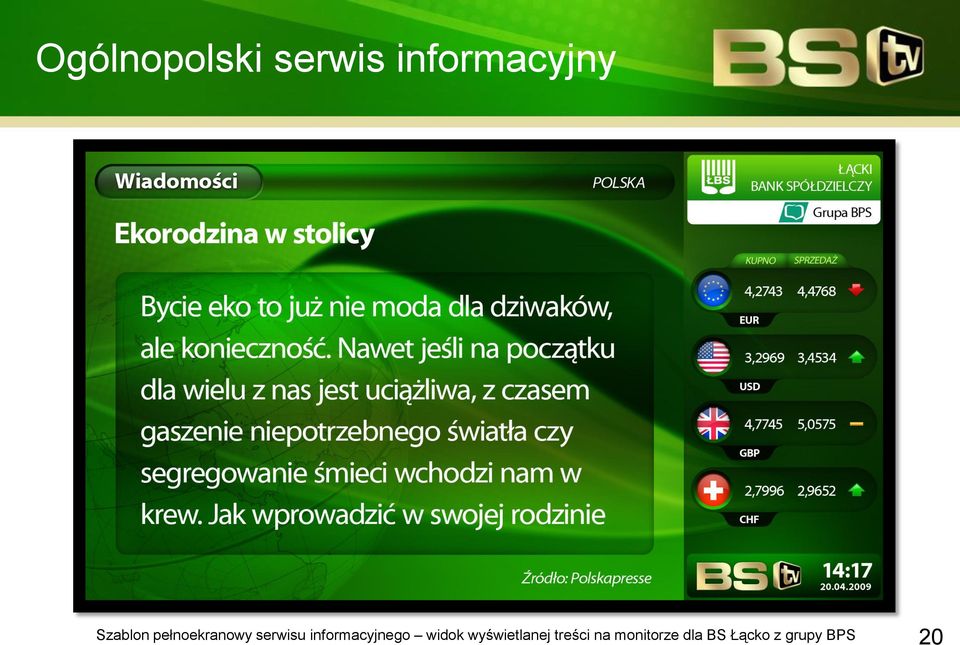 Ogólnopolski serwis informacyjny

BS tv

Wiadomości

POLSKA

Ekorodzina w stolicy

Bycie eko to już nie moda dla dziwaków, ale konieczność. Nawet jeśli na początku dla wielu z nas jest uciążliwa, z czasem gaszenie niepotrzebnego światła czy segregowanie śmieci wchodzi nam w krew. Jak wprowadzić w swojej rodzinie

Źródło: Polskapresse

ŁBS

ŁĄCKI BANK SPÓŁDZIELCZY

Grupa BPS

| | KUPNO | SPRZEDAŻ |
|---|---|---|
| EUR | 4,2743 | 4,4768 |
| USD | 3,2969 | 3,4534 |
| GBP | 4,7745 | 5,0575 |
| CHF | 2,7996 | 2,9652 |

BS tv

14:17

20.04.2009

Szablon pełnoekranowy serwisu informacyjnego – widok wyświetlanej treści na monitorze dla BS Łącko z grupy BPS

20